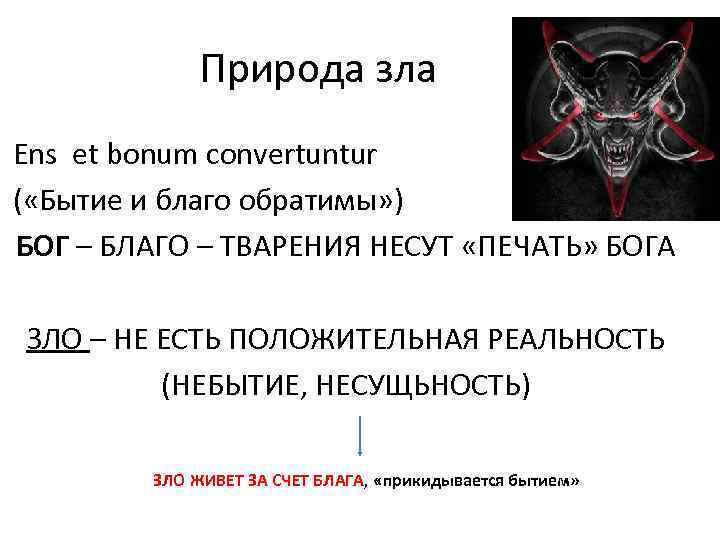 Природа зла

Ens et bonum convertuntur
(«Бытие и благо обратимы»)
БОГ – БЛАГО – ТВАРЕНИЯ НЕСУТ «ПЕЧАТЬ» БОГА

ЗЛО – НЕ ЕСТЬ ПОЛОЖИТЕЛЬНАЯ РЕАЛЬНОСТЬ
(НЕБЫТИЕ, НЕСУЩЬНОСТЬ)

ЗЛО ЖИВЕТ ЗА СЧЕТ БЛАГА, «прикидывается бытием»